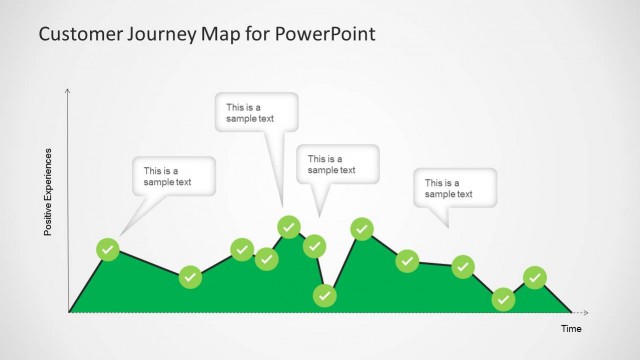 Customer Journey Map for PowerPoint

Positive Experiences

This is a sample text

This is a sample text

This is a sample text

This is a sample text

Time